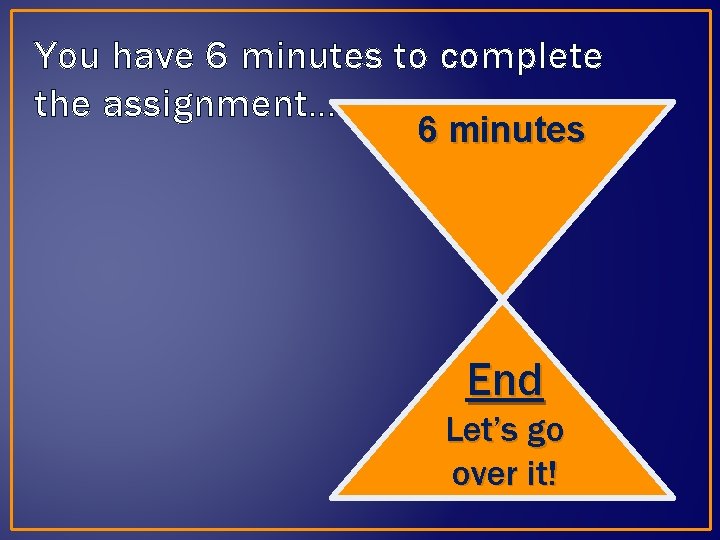 You have 6 minutes to complete the assignment…

6 minutes

End

Let's go over it!